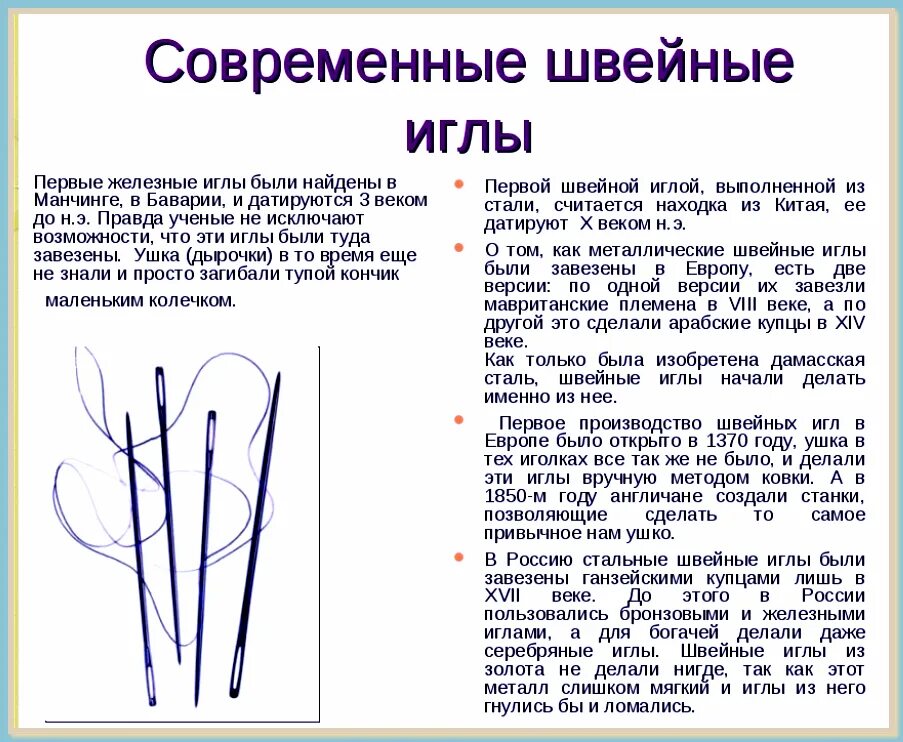 Современные швейные иглы

Первые железные иглы были найдены в Манчинге, в Баварии, и датируются 3 веком до н.э. Правда ученые не исключают возможности, что эти иглы были туда завезены. Ушка (дырочки) в то время еще не знали и просто загибали тупой кончик маленьким колечком.

Первой швейной иглой, выполненной из стали, считается находка из Китая, ее датируют X веком н.э.

О том, как металлические швейные иглы были завезены в Европу, есть две версии: по одной версии их завезли мавританские племена в VIII веке, а по другой это сделали арабские купцы в XIV веке.
Как только была изобретена дамасская сталь, швейные иглы начали делать именно из нее.

Первое производство швейных игл в Европе было открыто в 1370 году, ушка в тех иголках все так же не было, и делали эти иглы вручную методом ковки. А в 1850-м году англичане создали станки, позволяющие сделать то самое привычное нам ушко.

В Россию стальные швейные иглы были завезены ганзейскими купцами лишь в XVII веке. До этого в России пользовались бронзовыми и железными иглами, а для богачей делали даже серебряные иглы. Швейные иглы из золота не делали нигде, так как этот металл слишком мягкий и иглы из него гнулись бы и ломались.